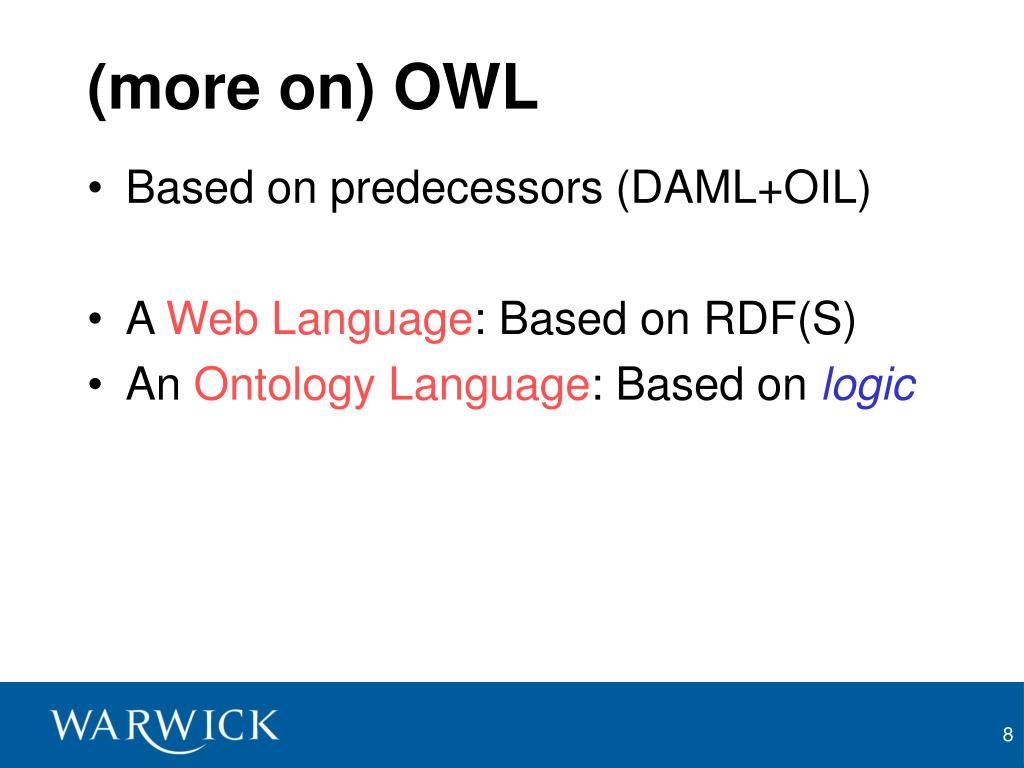 (more on) OWL

• Based on predecessors (DAML+OIL)

• A Web Language: Based on RDF(S)
• An Ontology Language: Based on logic

WARWICK

8